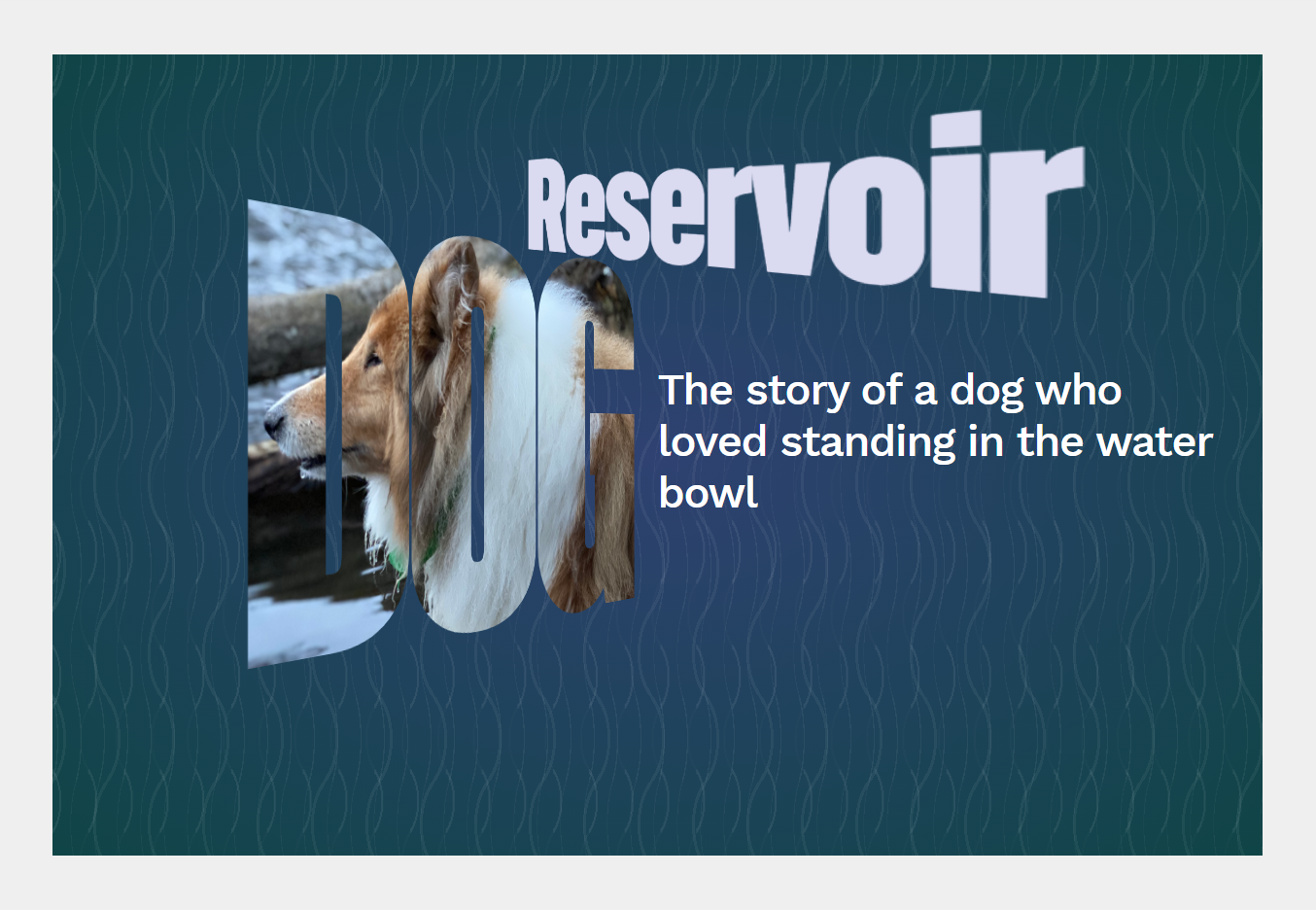 Reservoir
DOG

The story of a dog who loved standing in the water bowl